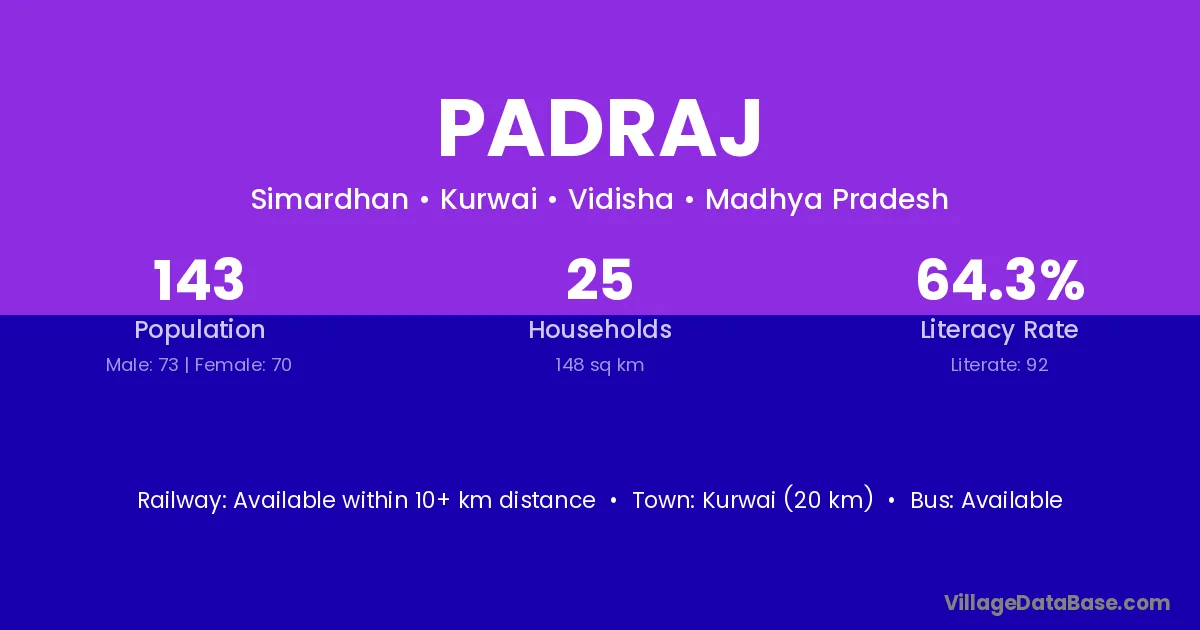 PADRAJ

Simardhan • Kurwai • Vidisha • Madhya Pradesh

143
Population
Male: 73 | Female: 70

25
Households
148 sq km

64.3%
Literacy Rate
Literate: 92

Railway: Available within 10+ km distance • Town: Kurwai (20 km) • Bus: Available

VillageDataBase.com